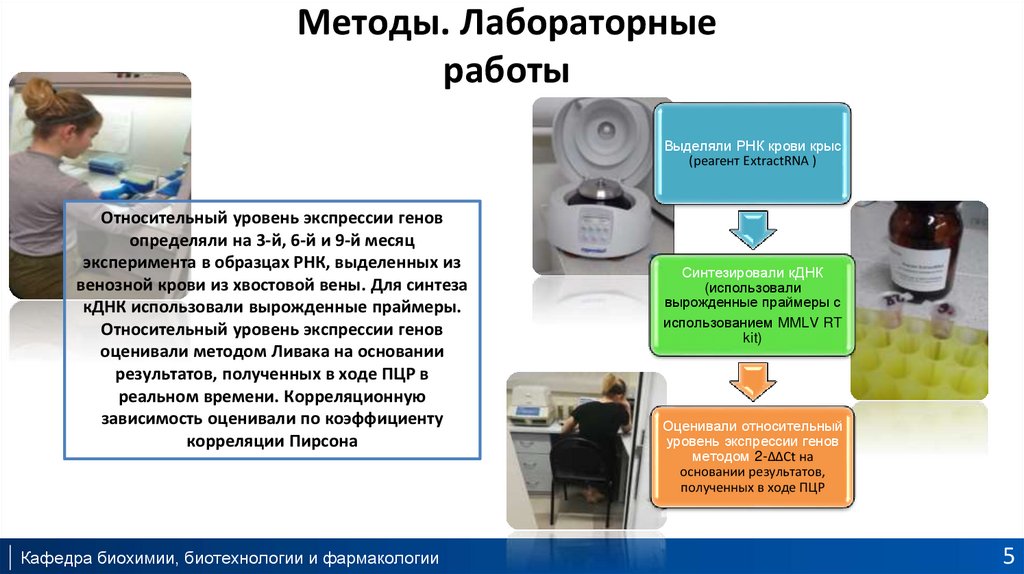 Методы. Лабораторные работы

Относительный уровень экспрессии генов определяли на 3-й, 6-й и 9-й месяц эксперимента в образцах РНК, выделенных из венозной крови из хвостовой вены. Для синтеза кДНК использовали вырожденные праймеры. Относительный уровень экспрессии генов оценивали методом Ливака на основании результатов, полученных в ходе ПЦР в реальном времени. Корреляционную зависимость оценивали по коэффициенту корреляции Пирсона

Выделяли РНК крови крыс (реагент ExtractRNA )

Синтезировали кДНК (использовали вырожденные праймеры с использованием MMLV RT kit)

Оценивали относительный уровень экспрессии генов методом 2-ΔΔCt на основании результатов, полученных в ходе ПЦР

Кафедра биохимии, биотехнологии и фармакологии

5